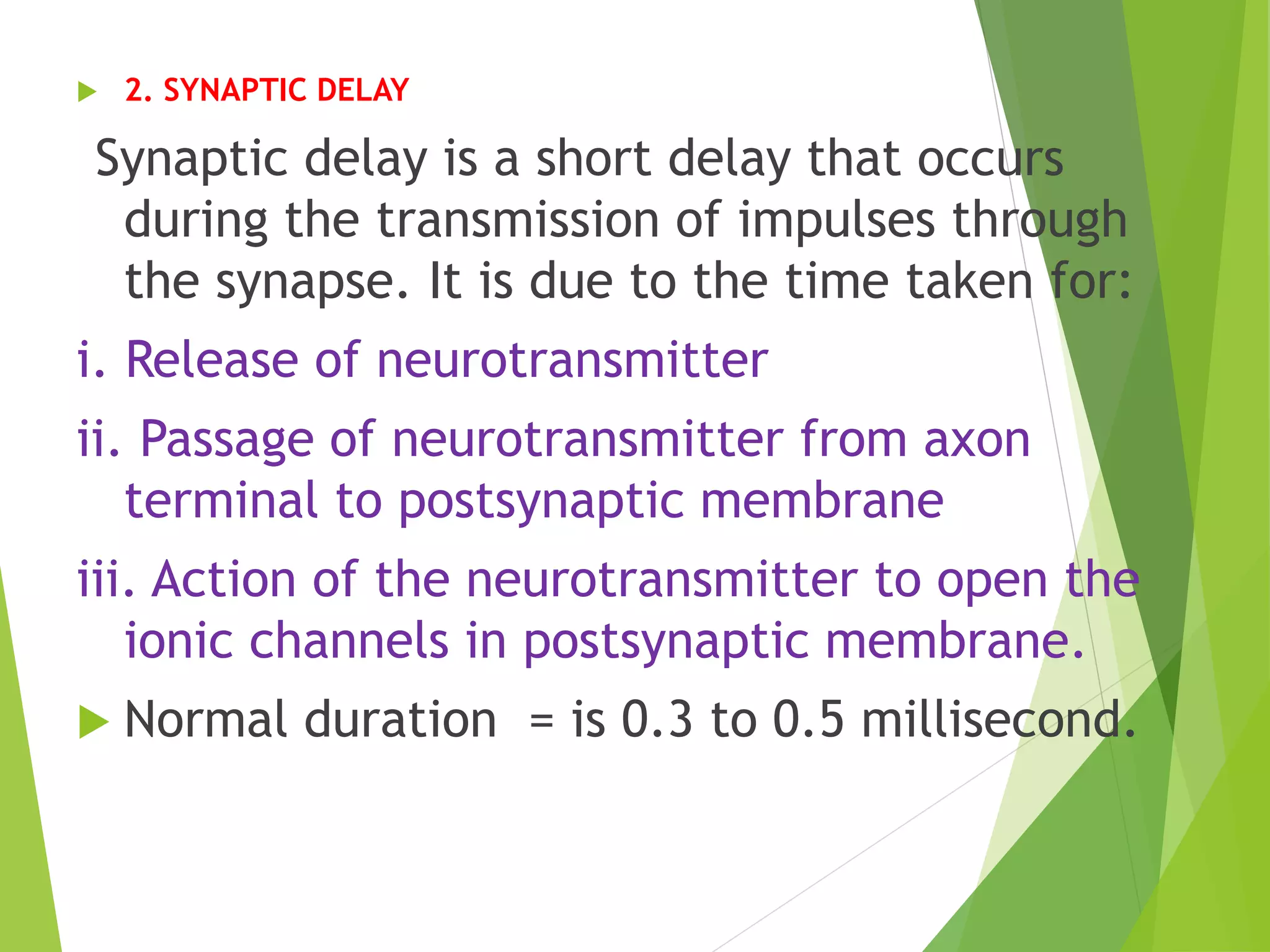 2. SYNAPTIC DELAY

Synaptic delay is a short delay that occurs during the transmission of impulses through the synapse. It is due to the time taken for:

i. Release of neurotransmitter

ii. Passage of neurotransmitter from axon terminal to postsynaptic membrane

iii. Action of the neurotransmitter to open the ionic channels in postsynaptic membrane.

Normal duration = is 0.3 to 0.5 millisecond.